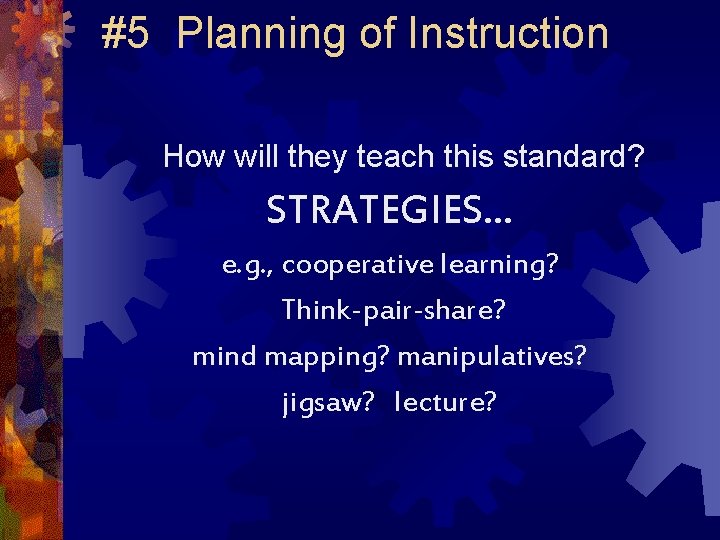 #5 Planning of Instruction

How will they teach this standard?

STRATEGIES…

e.g., cooperative learning?

Think-pair-share?

mind mapping? manipulatives?

jigsaw? lecture?